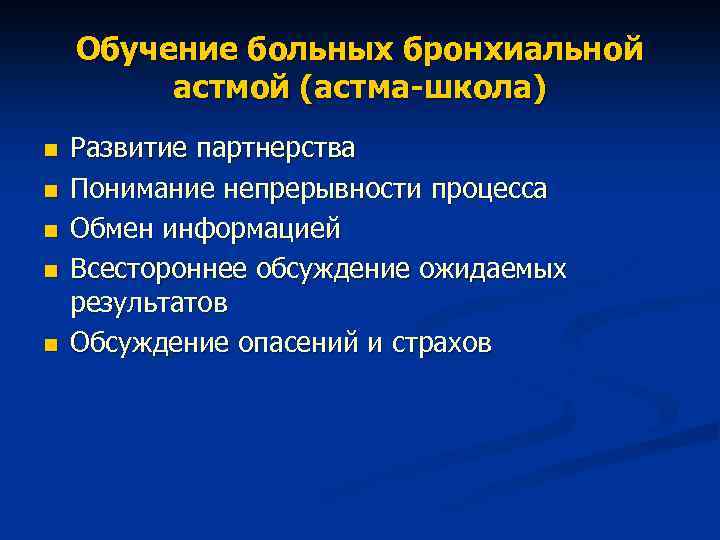 Обучение больных бронхиальной астмой (астма-школа)

- Развитие партнерства
- Понимание непрерывности процесса
- Обмен информацией
- Всестороннее обсуждение ожидаемых результатов
- Обсуждение опасений и страхов